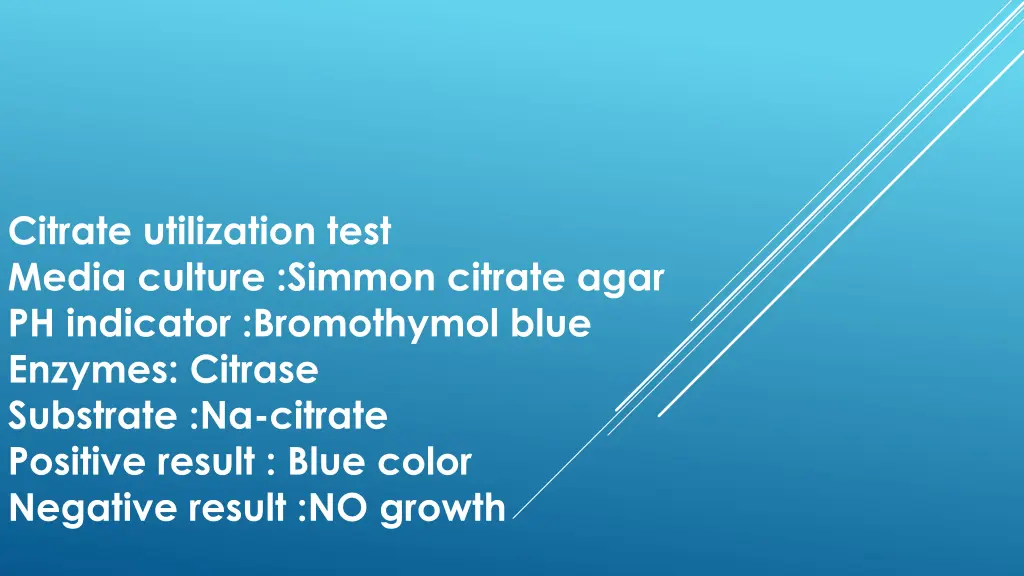 Citrate utilization test
Media culture :Simmon citrate agar
PH indicator :Bromothymol blue
Enzymes: Citrase
Substrate :Na-citrate
Positive result : Blue color
Negative result :NO growth